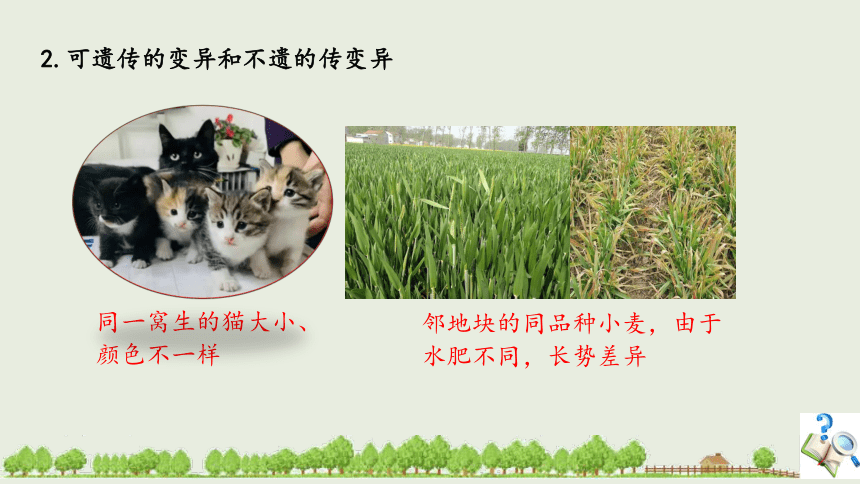 2. 可遗传的变异和不遗的传变异

同一窝生的猫大小、颜色不一样

邻地块的同品种小麦，由于水肥不同，长势差异